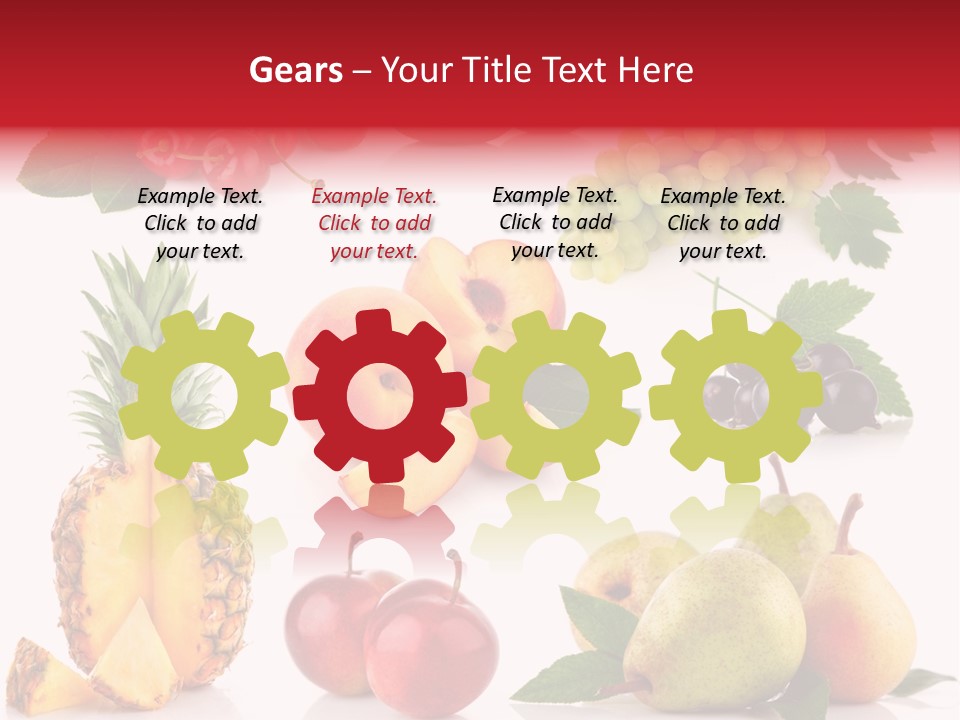 Gears – Your Title Text Here

Example Text. Click to add your text.

Example Text. Click to add your text.

Example Text. Click to add your text.

Example Text. Click to add your text.